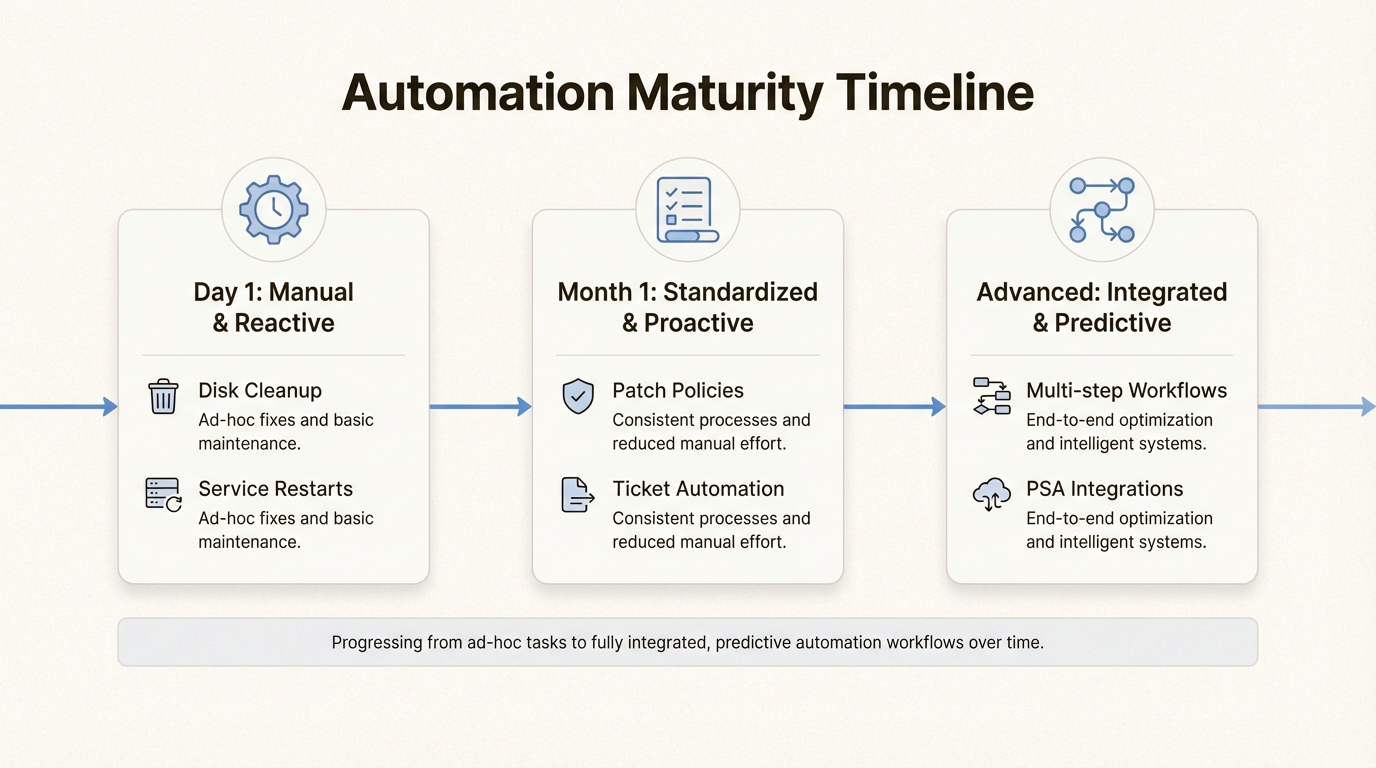 Automation Maturity Timeline

Day 1: Manual & Reactive

Disk Cleanup
Ad-hoc fixes and basic maintenance.

Service Restarts
Ad-hoc fixes and basic maintenance.

Month 1: Standardized & Proactive

Patch Policies
Consistent processes and reduced manual effort.

Ticket Automation
Consistent processes and reduced manual effort.

Advanced: Integrated & Predictive

Multi-step Workflows
End-to-end optimization and intelligent systems.

PSA Integrations
End-to-end optimization and intelligent systems.

Progressing from ad-hoc tasks to fully integrated, predictive automation workflows over time.